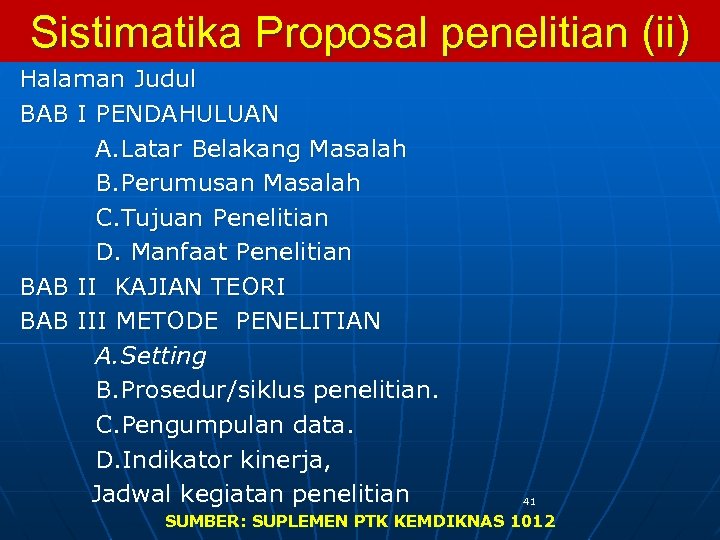 Sistimatika Proposal penelitian (ii)

Halaman Judul
BAB I PENDAHULUAN
A.Latar Belakang Masalah
B.Perumusan Masalah
C.Tujuan Penelitian
D. Manfaat Penelitian
BAB II KAJIAN TEORI
BAB III METODE PENELITIAN
A.Setting
B.Prosedur/siklus penelitian.
C.Pengumpulan data.
D.Indikator kinerja,
Jadwal kegiatan penelitian

41

SUMBER: SUPLEMEN PTK KEMDIKNAS 1012